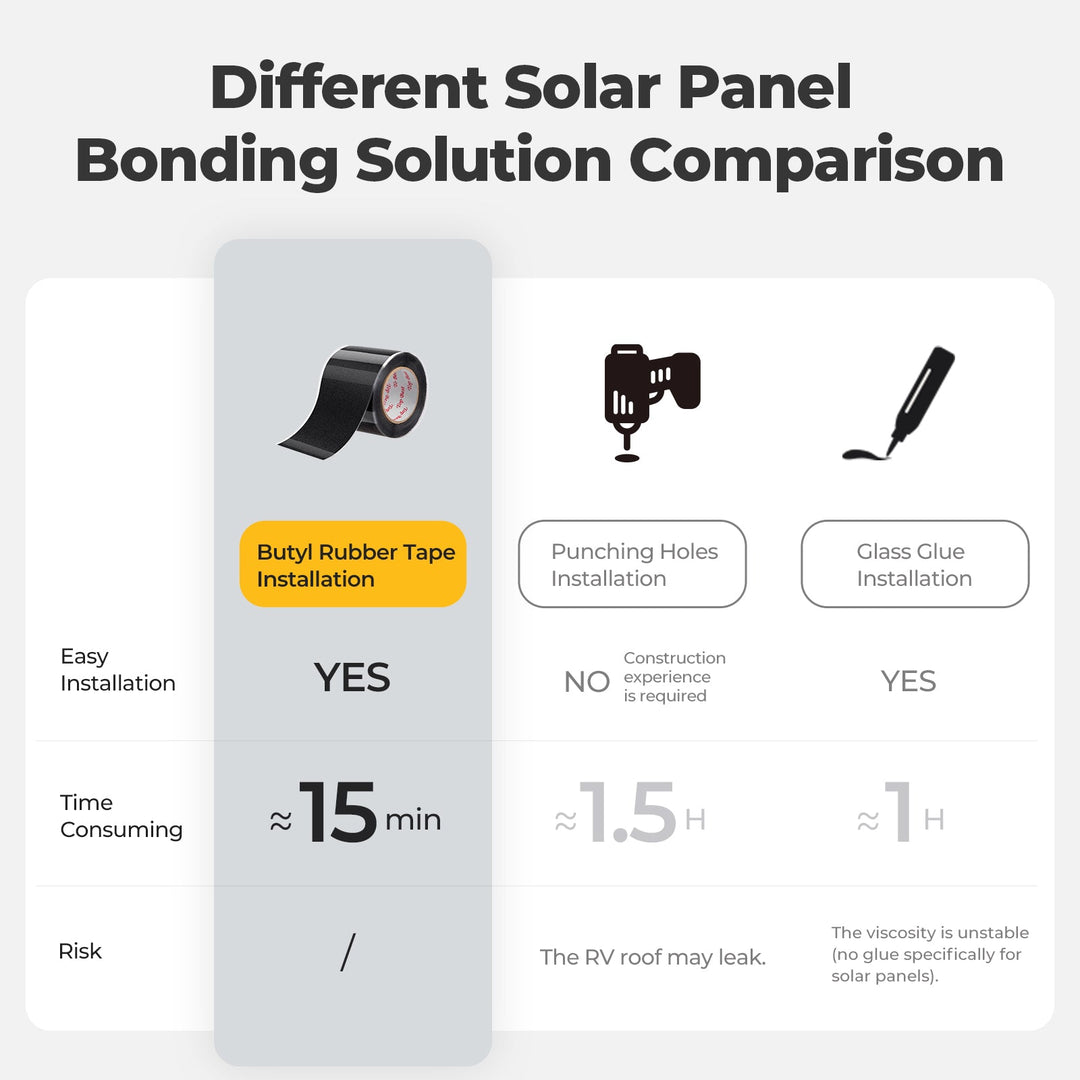 Different Solar Panel Bonding Solution Comparison

| | Butyl Rubber Tape Installation | Punching Holes Installation | Glass Glue Installation |
|---|---|---|---|
| Easy Installation | YES | NO Construction experience is required | YES |
| Time Consuming | ≈15 min | ≈1.5 H | ≈1 H |
| Risk | / | The RV roof may leak. | The viscosity is unstable (no glue specifically for solar panels). |